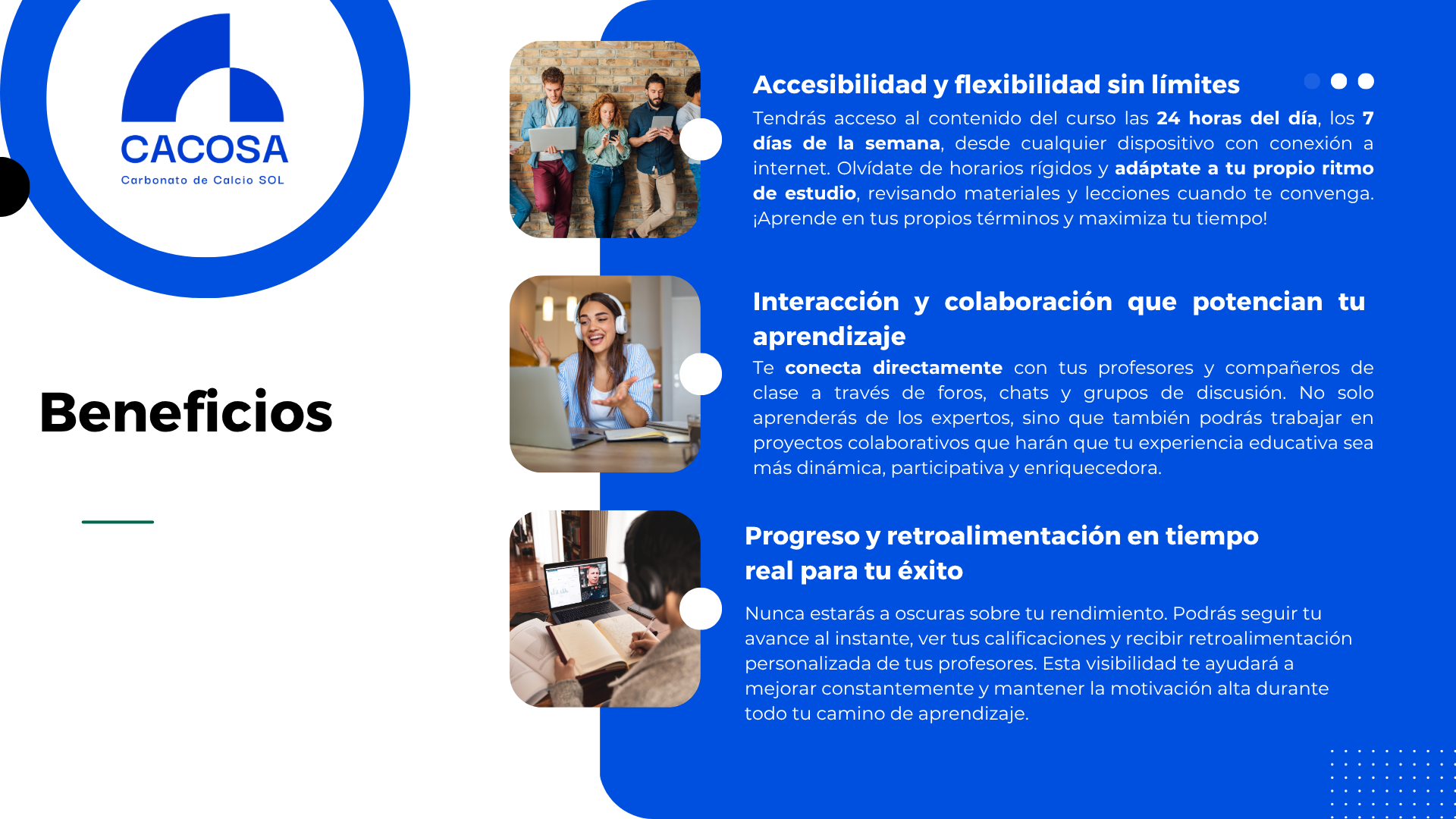 CACOSA
Carbonato de Calcio SOL

Beneficios

Accesibilidad y flexibilidad sin límites

Tendrás acceso al contenido del curso las 24 horas del día, los 7 días de la semana, desde cualquier dispositivo con conexión a internet. Olvídate de horarios rígidos y adáptate a tu propio ritmo de estudio, revisando materiales y lecciones cuando te convenga. ¡Aprende en tus propios términos y maximiza tu tiempo!

Interacción y colaboración que potencian tu aprendizaje

Te conecta directamente con tus profesores y compañeros de clase a través de foros, chats y grupos de discusión. No solo aprenderás de los expertos, sino que también podrás trabajar en proyectos colaborativos que harán que tu experiencia educativa sea más dinámica, participativa y enriquecedora.

Progreso y retroalimentación en tiempo real para tu éxito

Nunca estarás a oscuras sobre tu rendimiento. Podrás seguir tu avance al instante, ver tus calificaciones y recibir retroalimentación personalizada de tus profesores. Esta visibilidad te ayudará a mejorar constantemente y mantener la motivación alta durante todo tu camino de aprendizaje.